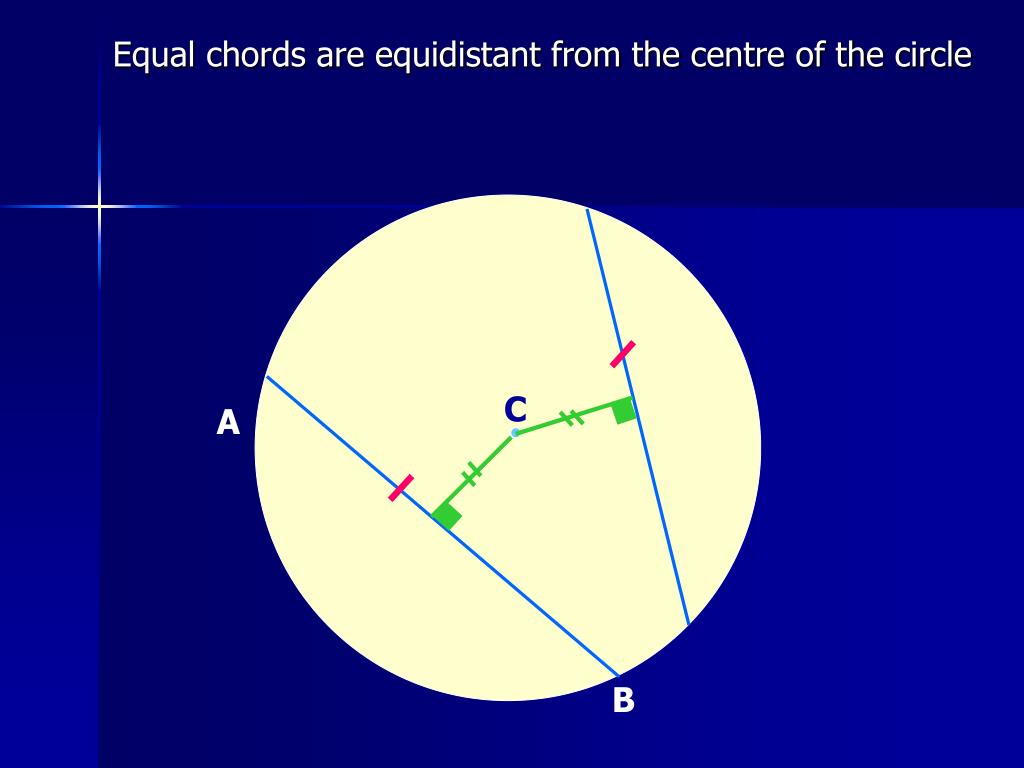 Equal chords are equidistant from the centre of the circle

A

C

B